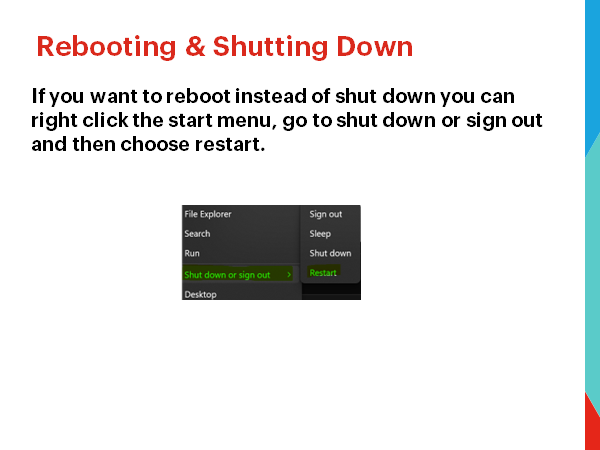 Rebooting & Shutting Down

If you want to reboot instead of shut down you can right click the start menu, go to shut down or sign out and then choose restart.

File Explorer
Search
Run
Shut down or sign out >
Desktop

Sign out
Sleep
Shut down
Restart